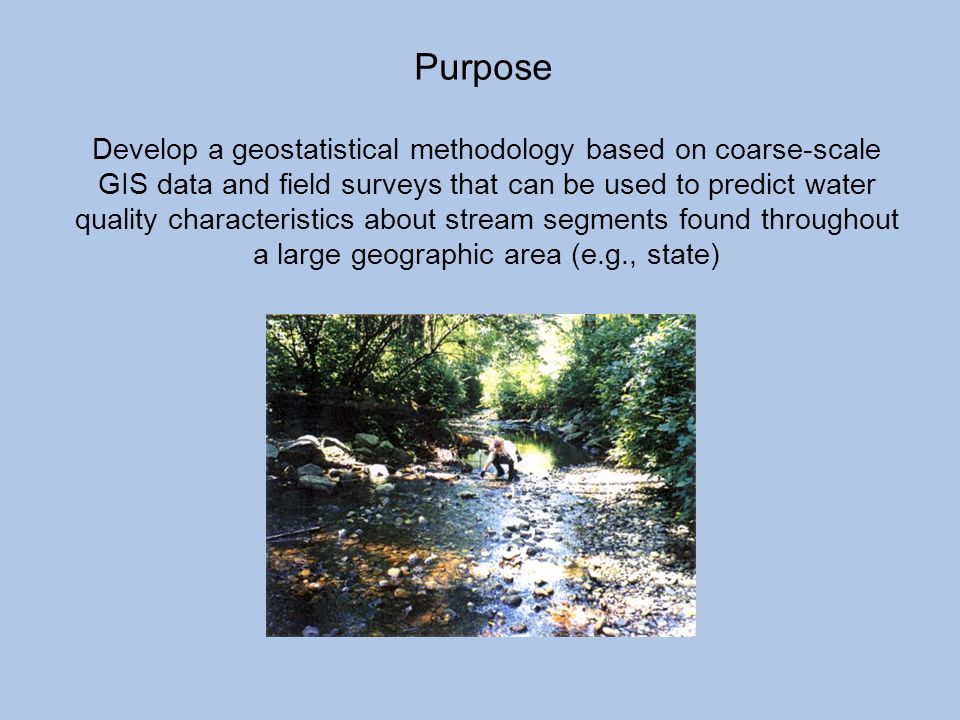 Purpose

Develop a geostatistical methodology based on coarse-scale GIS data and field surveys that can be used to predict water quality characteristics about stream segments found throughout a large geographic area (e.g., state)